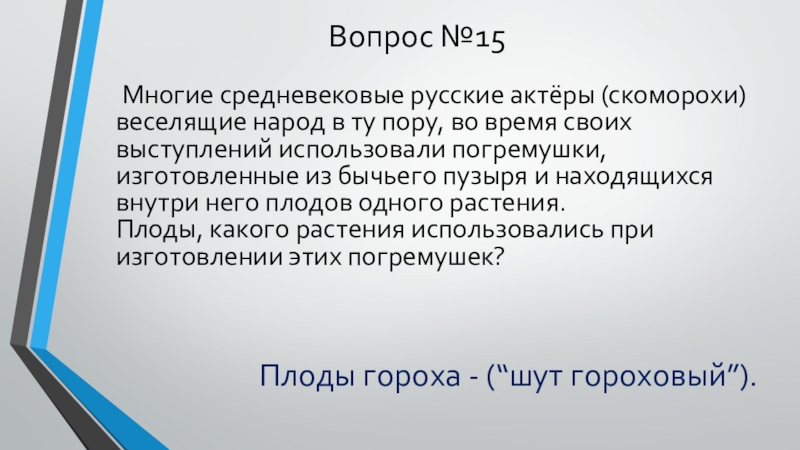 Вопрос №15

Многие средневековые русские актёры (скоморохи) веселящие народ в ту пору, во время своих выступлений использовали погремушки, изготовленные из бычьего пузыря и находящихся внутри него плодов одного растения.
Плоды, какого растения использовались при изготовлении этих погремушек?

Плоды гороха - (“шут гороховый”).